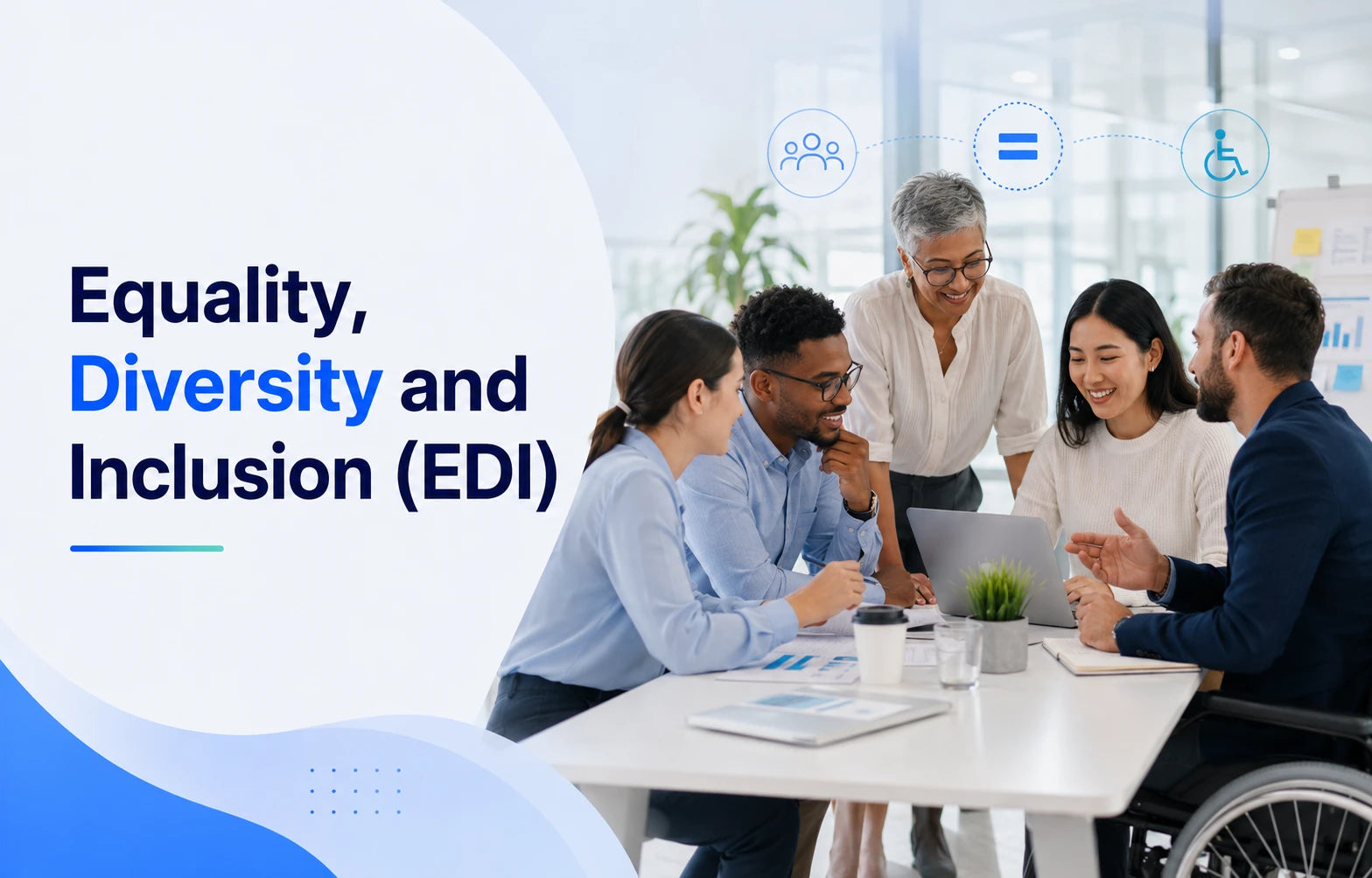 Equality, Diversity and Inclusion (EDI)